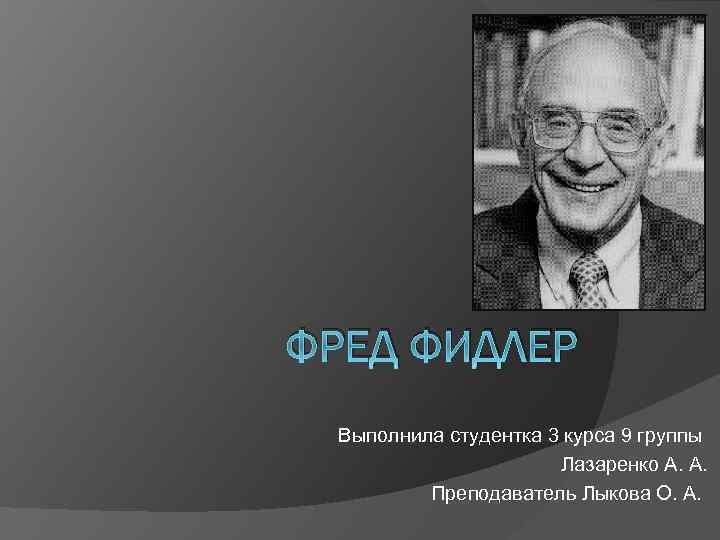 ФРЕД ФИДЛЕР

Выполнила студентка 3 курса 9 группы
Лазаренко А. А.
Преподаватель Лыкова О. А.